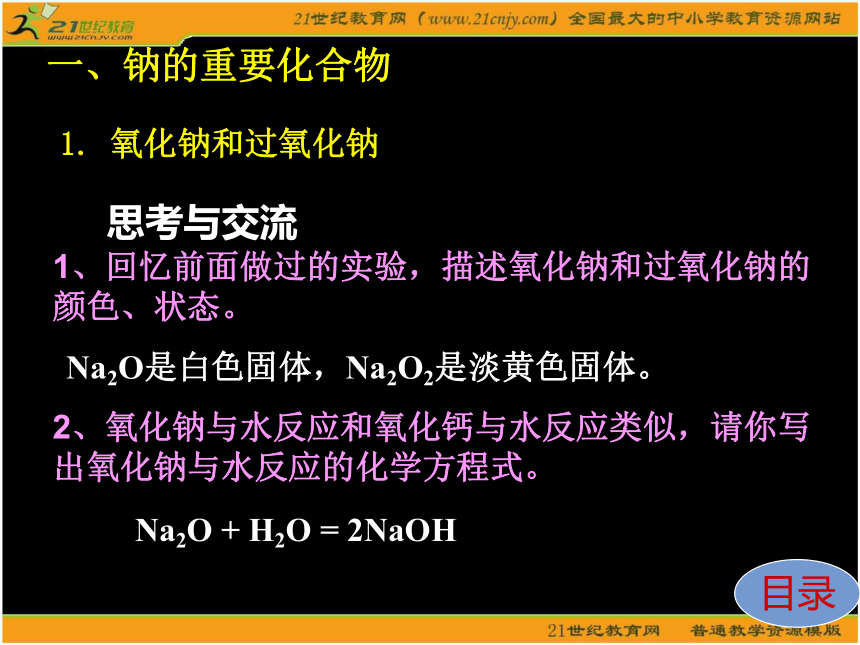 21世纪教育 www.21cnjy.com

21世纪教育网（www.21cnjy.com）全国最大的中小学教育资源网站

一、钠的重要化合物

1. 氧化钠和过氧化钠

思考与交流

1、回忆前面做过的实验，描述氧化钠和过氧化钠的颜色、状态。

$Na_2O$是白色固体，$Na_2O_2$是淡黄色固体。

2、氧化钠与水反应和氧化钙与水反应类似，请你写出氧化钠与水反应的化学方程式。

$Na_2O + H_2O = 2NaOH$

目录

21世纪教育网　普通教学资源模版